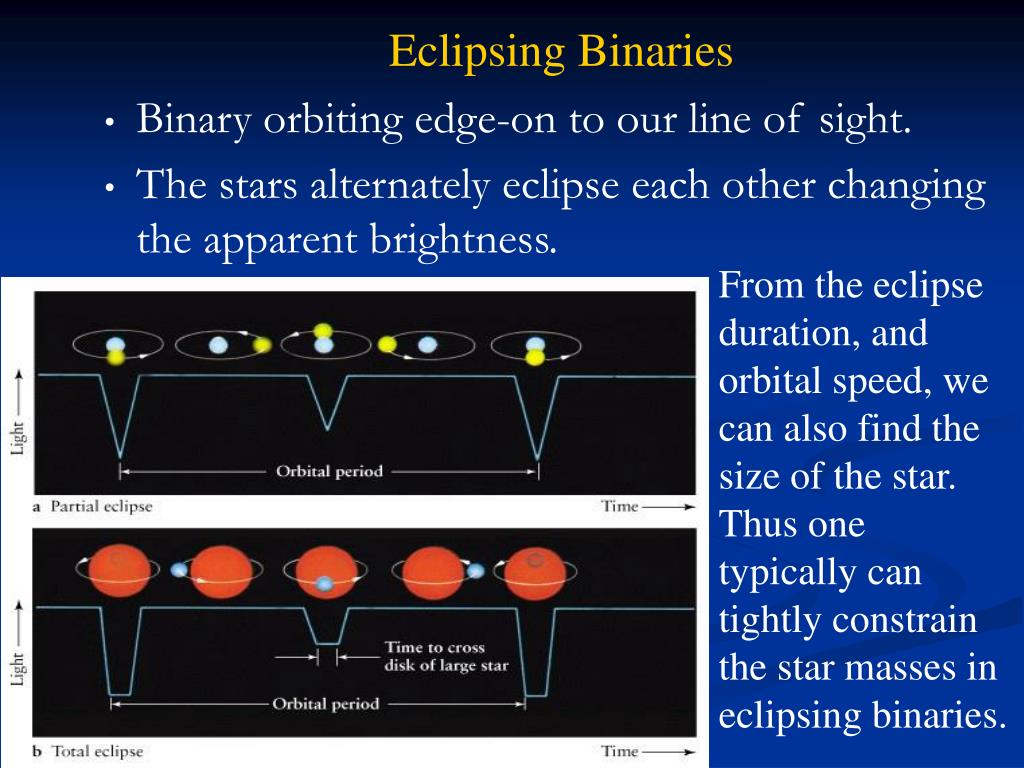 Eclipsing Binaries

• Binary orbiting edge-on to our line of sight.
• The stars alternately eclipse each other changing the apparent brightness.

Light

Orbital period

a Partial eclipse

Time

Light

Time to cross disk of large star

Orbital period

b Total eclipse

Time

From the eclipse duration, and orbital speed, we can also find the size of the star. Thus one typically can tightly constrain the star masses in eclipsing binaries.